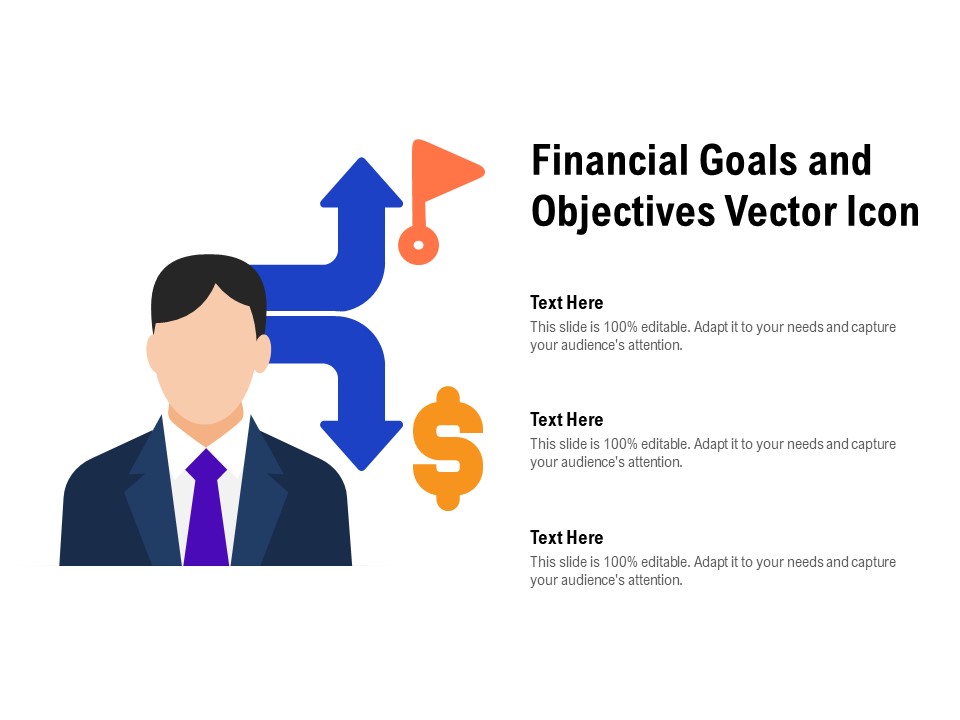 Financial Goals and Objectives Vector Icon

Text Here
This slide is 100% editable. Adapt it to your needs and capture your audience's attention.

Text Here
This slide is 100% editable. Adapt it to your needs and capture your audience's attention.

Text Here
This slide is 100% editable. Adapt it to your needs and capture your audience's attention.